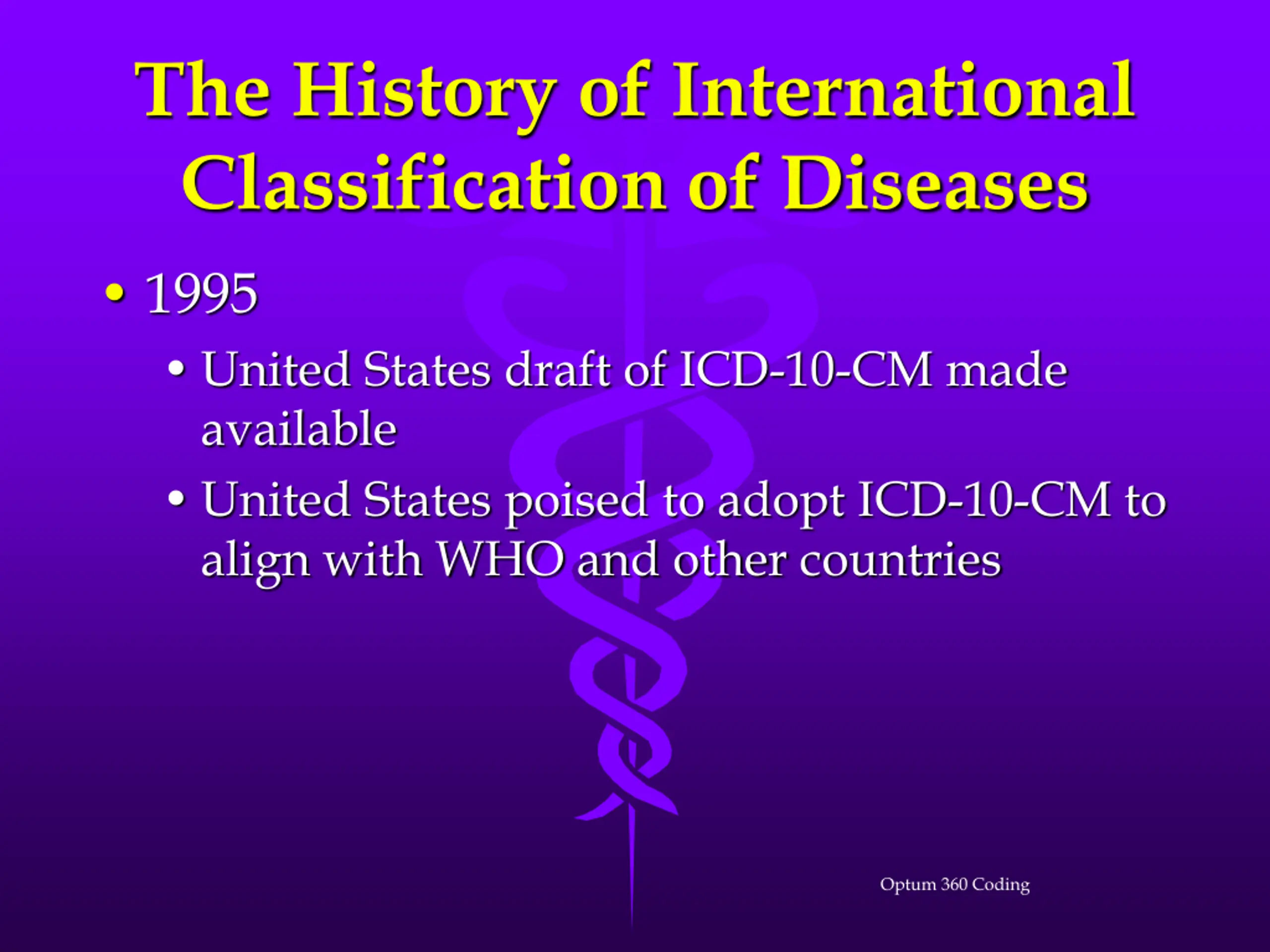 The History of International Classification of Diseases

• 1995
  • United States draft of ICD-10-CM made available
  • United States poised to adopt ICD-10-CM to align with WHO and other countries

Optum 360 Coding